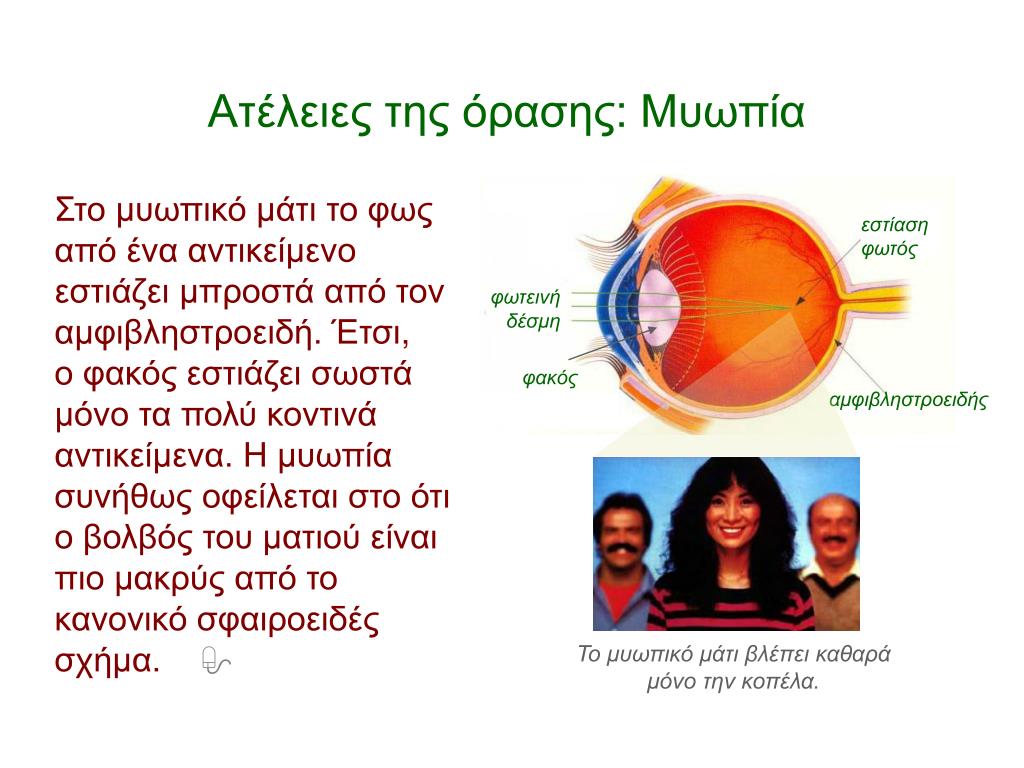 Ατέλειες της όρασης: Μυωπία

Στο μυωπικό μάτι το φως από ένα αντικείμενο εστιάζει μπροστά από τον αμφιβληστροειδή. Έτσι, ο φακός εστιάζει σωστά μόνο τα πολύ κοντινά αντικείμενα. Η μυωπία συνήθως οφείλεται στο ότι ο βολβός του ματιού είναι πιο μακρύς από το κανονικό σφαιροειδές σχήμα.

εστίαση φωτός

φωτεινή δέσμη

φακός

αμφιβληστροειδής

Το μυωπικό μάτι βλέπει καθαρά μόνο την κοπέλα.